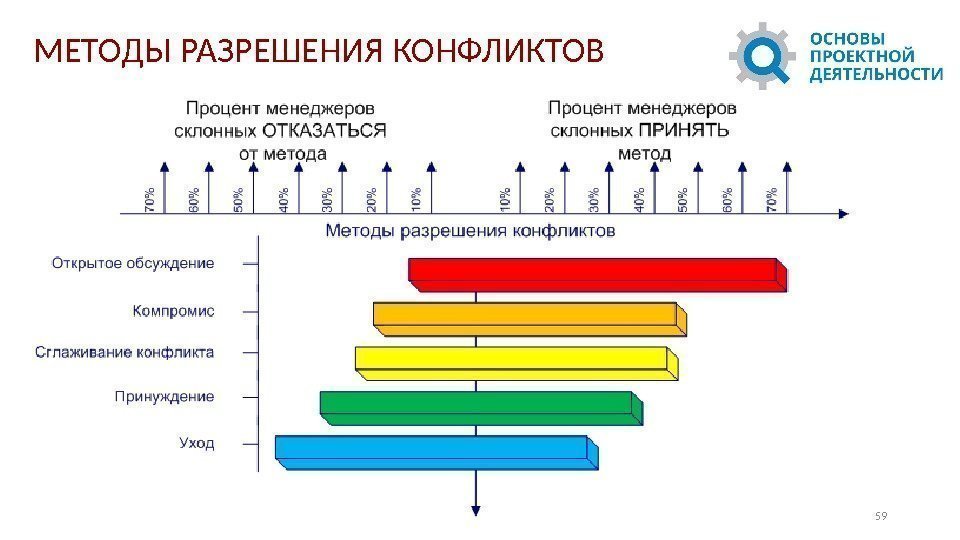 МЕТОДЫ РАЗРЕШЕНИЯ КОНФЛИКТОВ

ОСНОВЫ ПРОЕКТНОЙ ДЕЯТЕЛЬНОСТИ

Процент менеджеров склонных ОТКАЗАТЬСЯ от метода

Процент менеджеров склонных ПРИНЯТЬ метод

70% 60% 50% 40% 30% 20% 10% 10% 20% 30% 40% 50% 60% 70%

Методы разрешения конфликтов

Открытое обсуждение

Компромис

Сглаживание конфликта

Принуждение

Уход

59